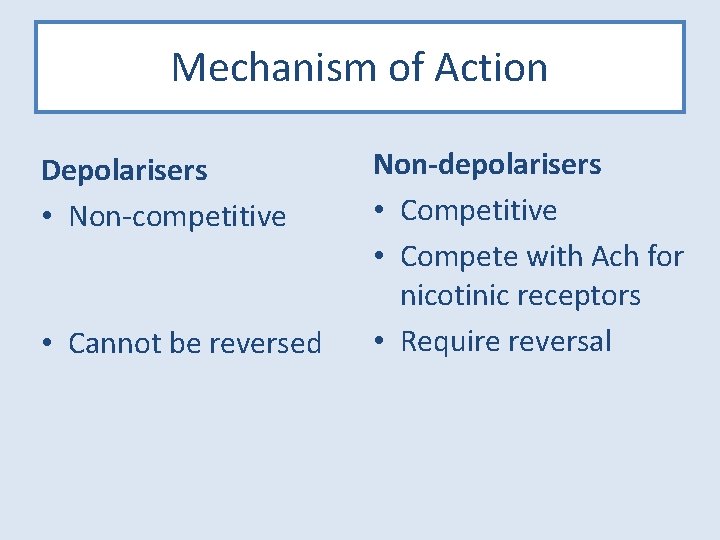 Mechanism of Action

Depolarisers
• Non-competitive

• Cannot be reversed

Non-depolarisers
• Competitive
• Compete with Ach for nicotinic receptors
• Require reversal